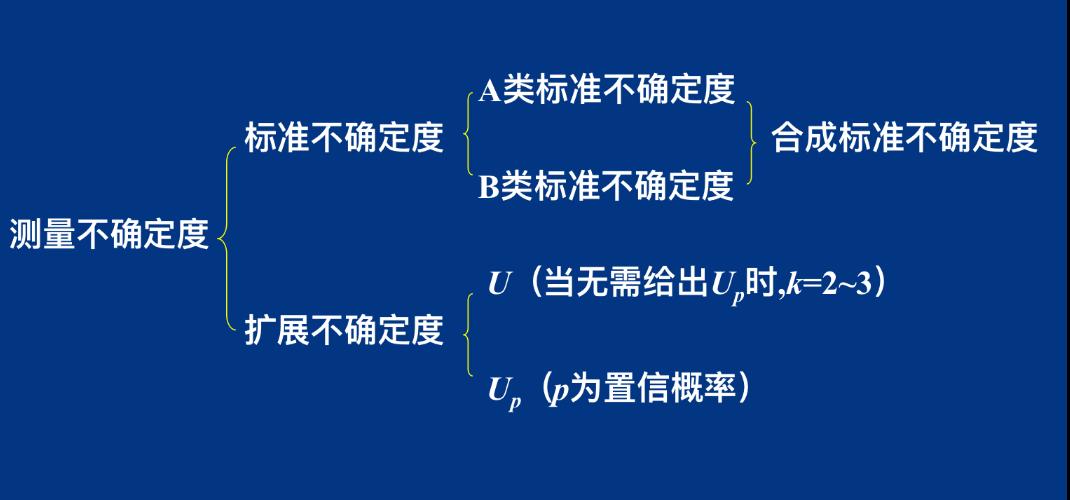 测量不确定度

标准不确定度

A类标准不确定度

B类标准不确定度

合成标准不确定度

扩展不确定度

$U$（当无需给出$U_p$时,$k$=2~3）

$U_p$（$p$为置信概率）